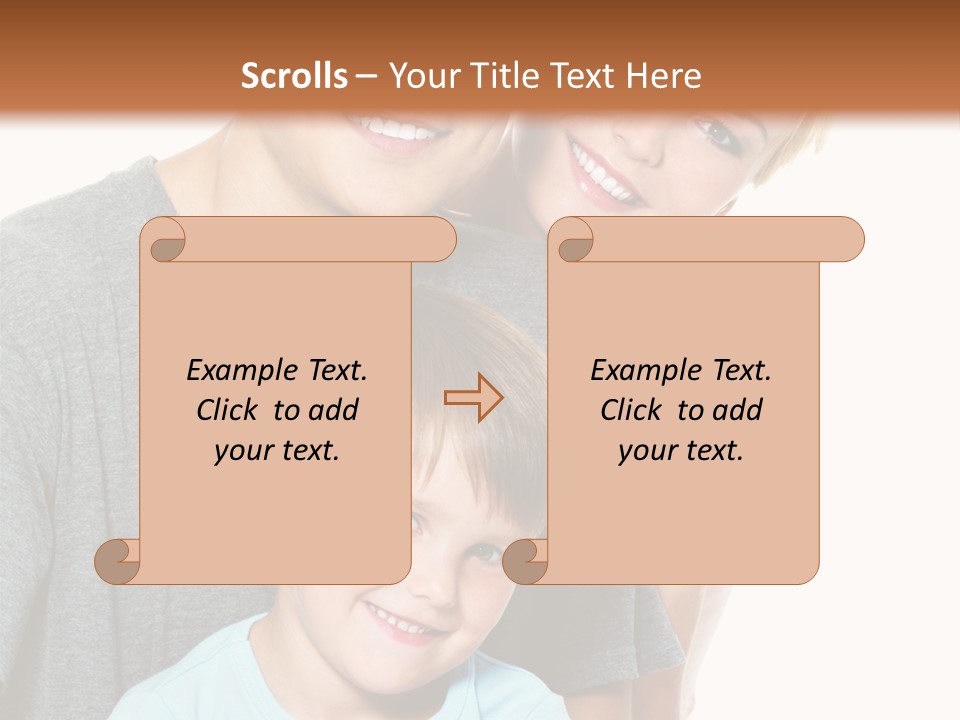 Scrolls – Your Title Text Here

Example Text. Click to add your text.

Example Text. Click to add your text.